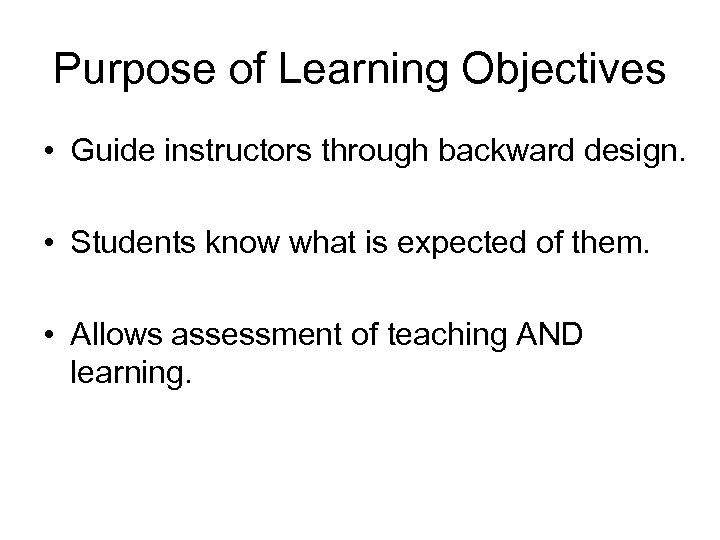 Purpose of Learning Objectives

• Guide instructors through backward design.

• Students know what is expected of them.

• Allows assessment of teaching AND learning.